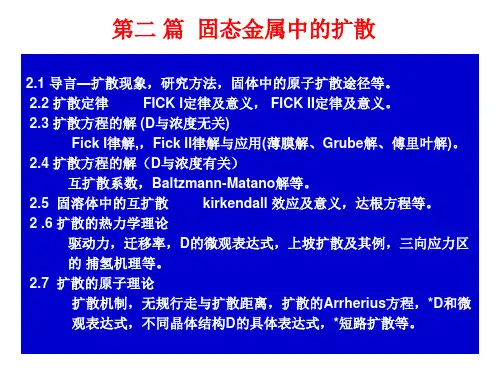 第二 篇 固态金属中的扩散

2.1 导言—扩散现象，研究方法，固体中的原子扩散途径等。

2.2 扩散定律 FICK I定律及意义， FICK II定律及意义。

2.3 扩散方程的解 (D与浓度无关)

Fick I律解,，Fick II律解与应用(薄膜解、Grube解、傅里叶解)。

2.4 扩散方程的解（D与浓度有关）

互扩散系数，Baltzmann-Matano解等。

2.5 固溶体中的互扩散 kirkendall 效应及意义，达根方程等。

2 .6 扩散的热力学理论

驱动力，迁移率，D的微观表达式，上坡扩散及其例，三向应力区的 捕氢机理等。

2.7 扩散的原子理论

扩散机制，无规行走与扩散距离，扩散的Arrherius方程，*D和微观表达式，不同晶体结构D的具体表达式，*短路扩散等。